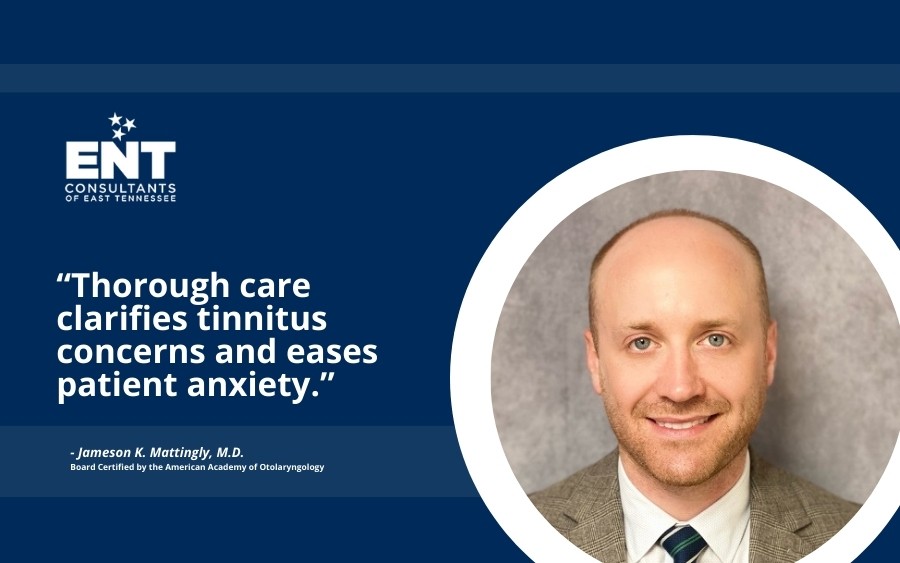 ENT
CONSULTANTS
OF EAST TENNESSEE

“Thorough care clarifies tinnitus concerns and eases patient anxiety.”

- Jameson K. Mattingly, M.D.
Board Certified by the American Academy of Otolaryngology